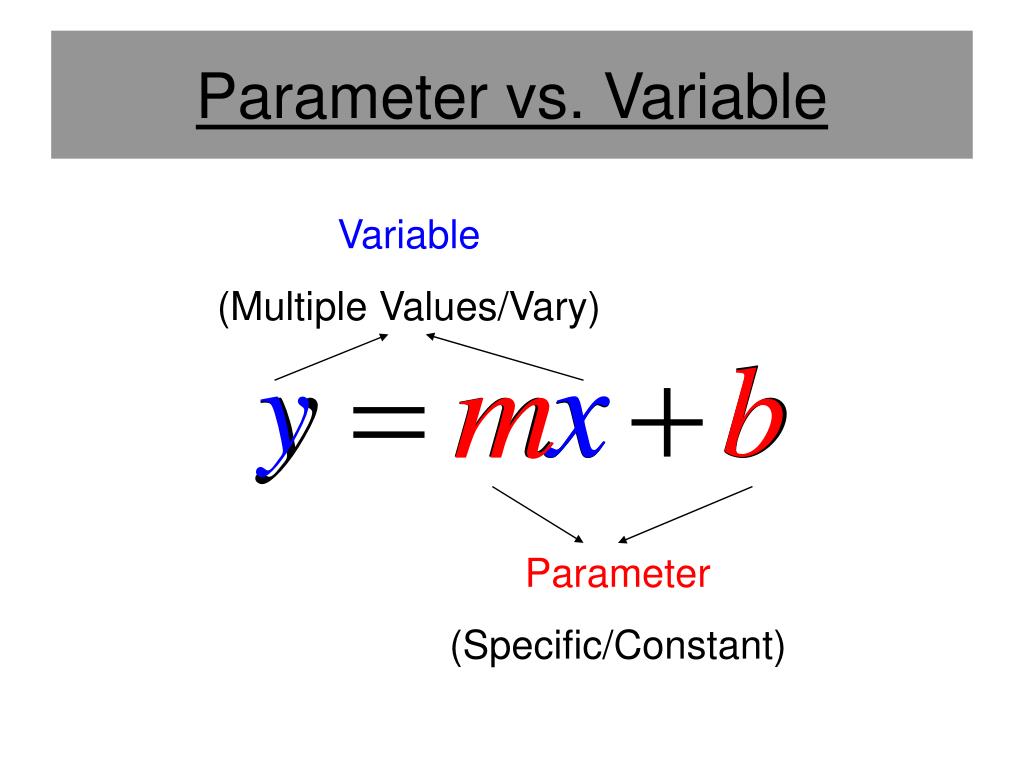 Parameter vs. Variable

Variable

(Multiple Values/Vary)

$y = mx + b$

Parameter

(Specific/Constant)